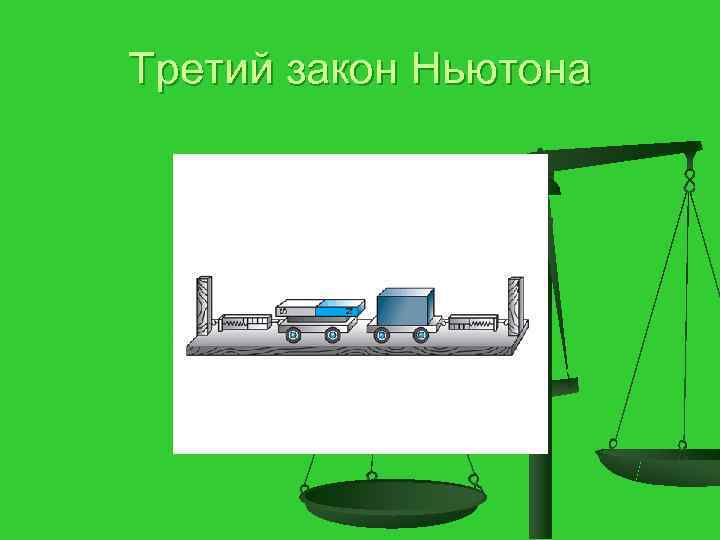 Третий закон Ньютона